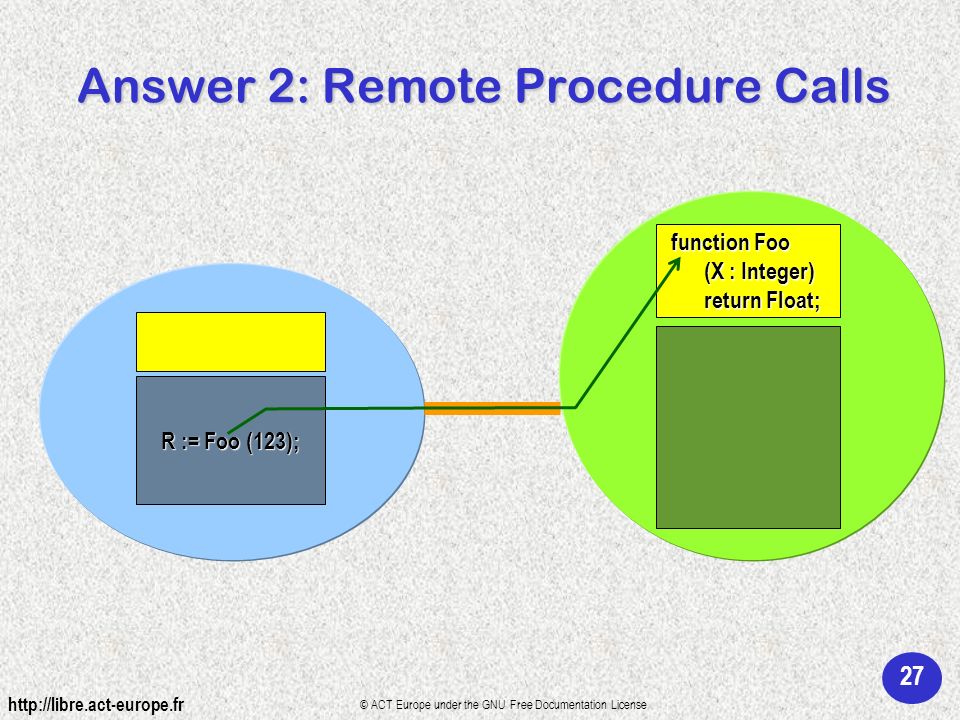 Answer 2: Remote Procedure Calls

R := Foo (123);

function Foo
(X : Integer)
return Float;

27

http://libre.act-europe.fr

© ACT Europe under the GNU Free Documentation License